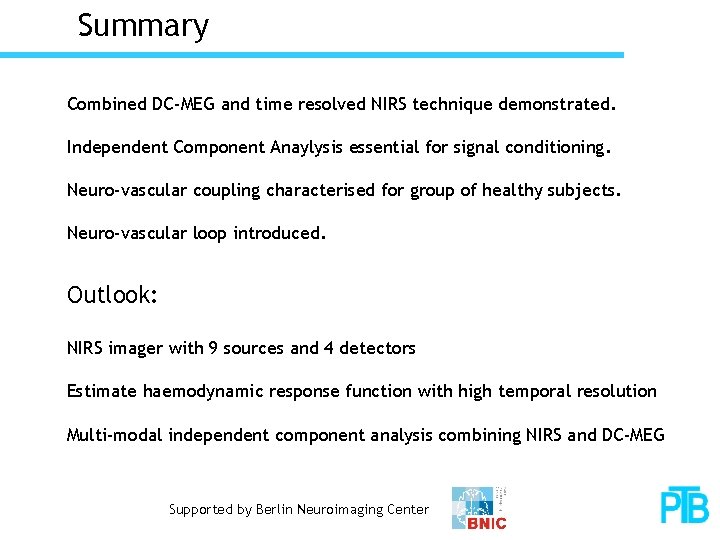 Summary

Combined DC-MEG and time resolved NIRS technique demonstrated.

Independent Component Anaylysis essential for signal conditioning.

Neuro-vascular coupling characterised for group of healthy subjects.

Neuro-vascular loop introduced.

Outlook:

NIRS imager with 9 sources and 4 detectors

Estimate haemodynamic response function with high temporal resolution

Multi-modal independent component analysis combining NIRS and DC-MEG

Supported by Berlin Neuroimaging Center

BNIC

PTB